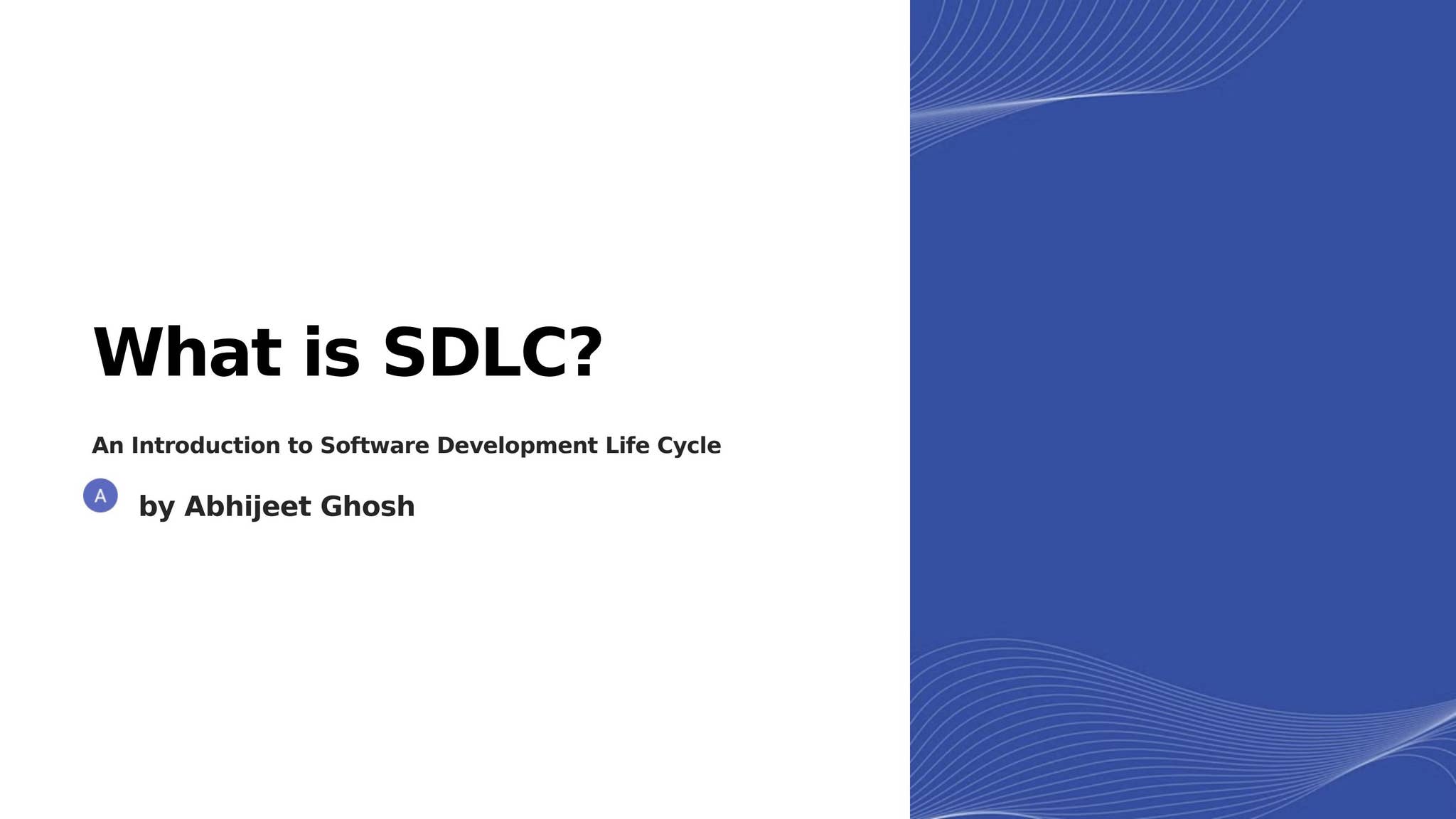 What is SDLC?

An Introduction to Software Development Life Cycle

A by Abhijeet Ghosh